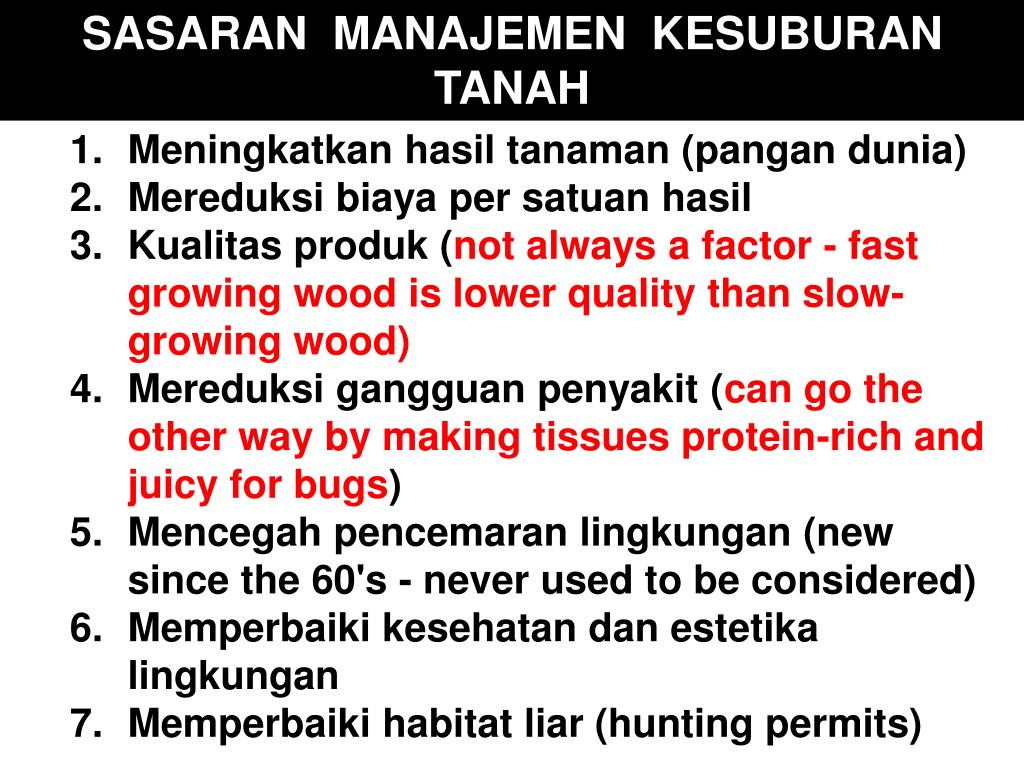 SASARAN MANAJEMEN KESUBURAN TANAH

1. Meningkatkan hasil tanaman (pangan dunia)
2. Mereduksi biaya per satuan hasil
3. Kualitas produk (not always a factor - fast growing wood is lower quality than slow-growing wood)
4. Mereduksi gangguan penyakit (can go the other way by making tissues protein-rich and juicy for bugs)
5. Mencegah pencemaran lingkungan (new since the 60's - never used to be considered)
6. Memperbaiki kesehatan dan estetika lingkungan
7. Memperbaiki habitat liar (hunting permits)